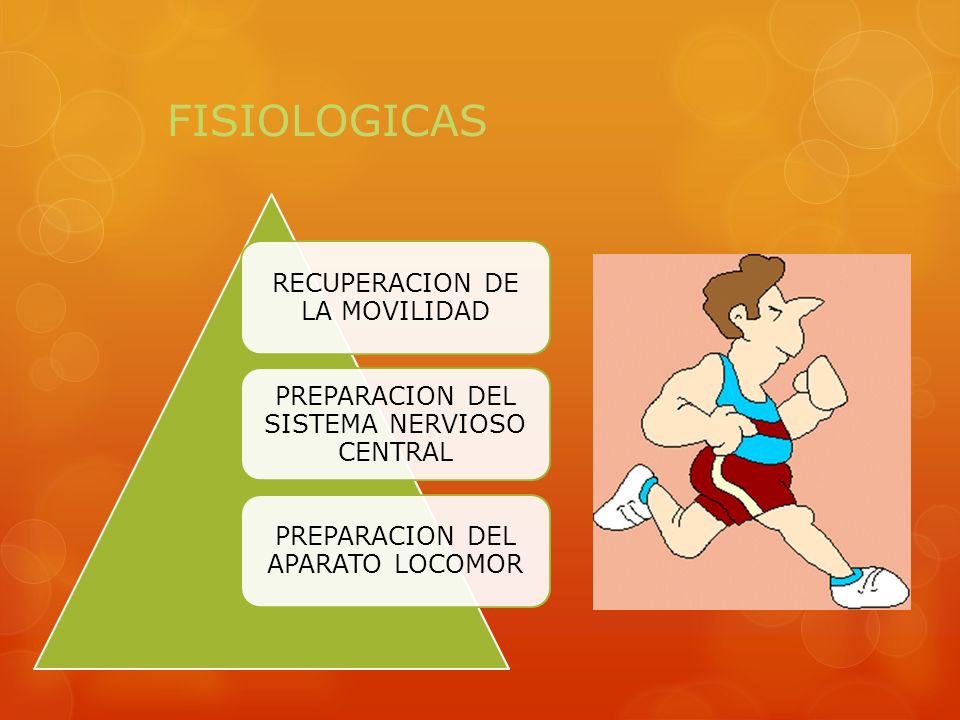 FISIOLOGICAS

RECUPERACION DE LA MOVILIDAD

PREPARACION DEL SISTEMA NERVIOSO CENTRAL

PREPARACION DEL APARATO LOCOMOR